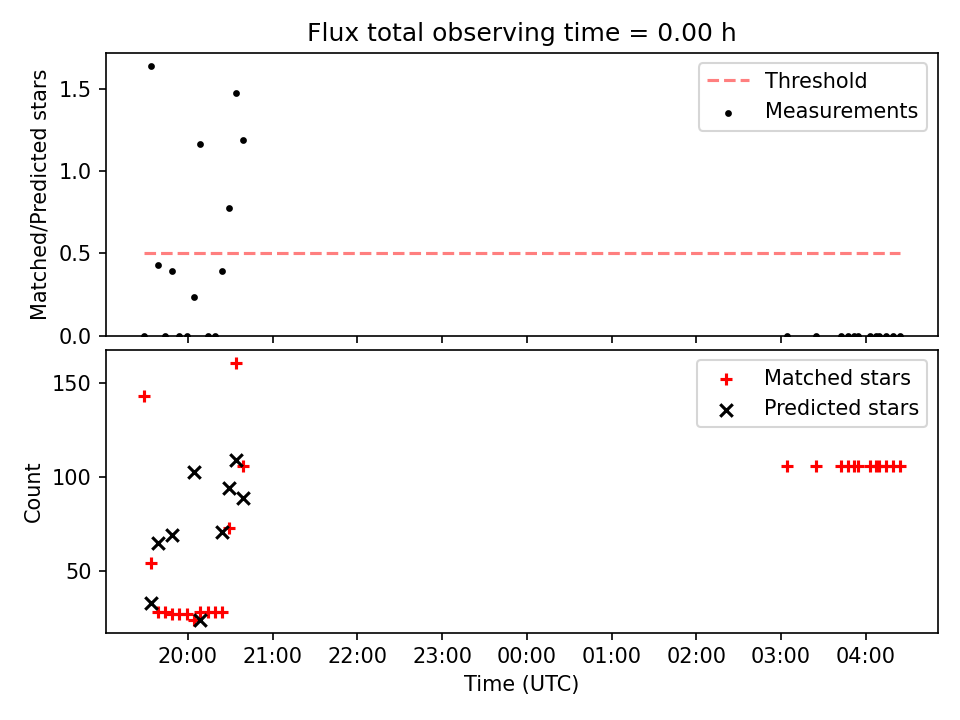 Flux total observing time = 0.00 h

Matched/Predicted stars

1.5
1.0
0.5
0.0

Threshold
Measurements

Count

150
100
50

Matched stars
Predicted stars

20:00
21:00
22:00
23:00
00:00
01:00
02:00
03:00
04:00

Time (UTC)